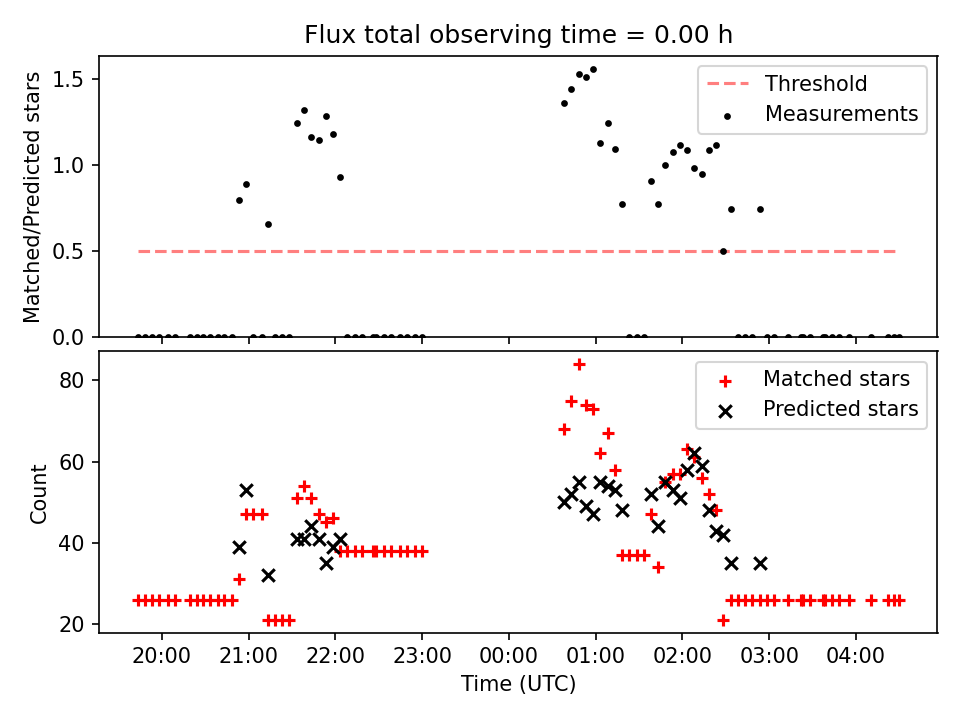 Flux total observing time = 0.00 h

Matched/Predicted stars

1.5
1.0
0.5
0.0

Threshold
Measurements

Count

80
60
40
20

Matched stars
Predicted stars

20:00 21:00 22:00 23:00 00:00 01:00 02:00 03:00 04:00

Time (UTC)